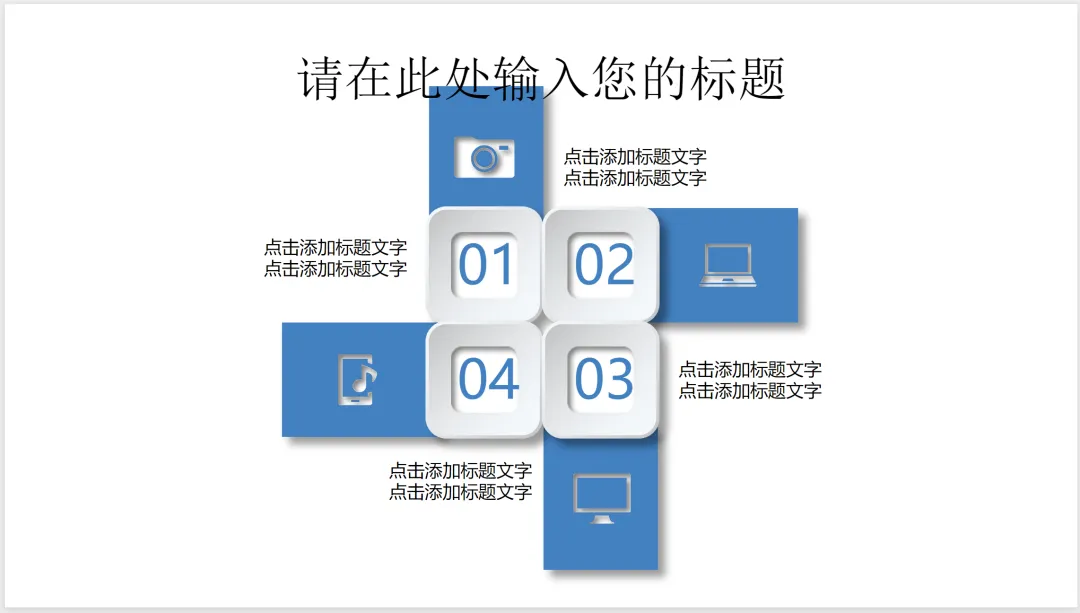 请在此处输入您的标题

点击添加标题文字
点击添加标题文字

点击添加标题文字
点击添加标题文字

01

02

04

03

点击添加标题文字
点击添加标题文字

点击添加标题文字
点击添加标题文字